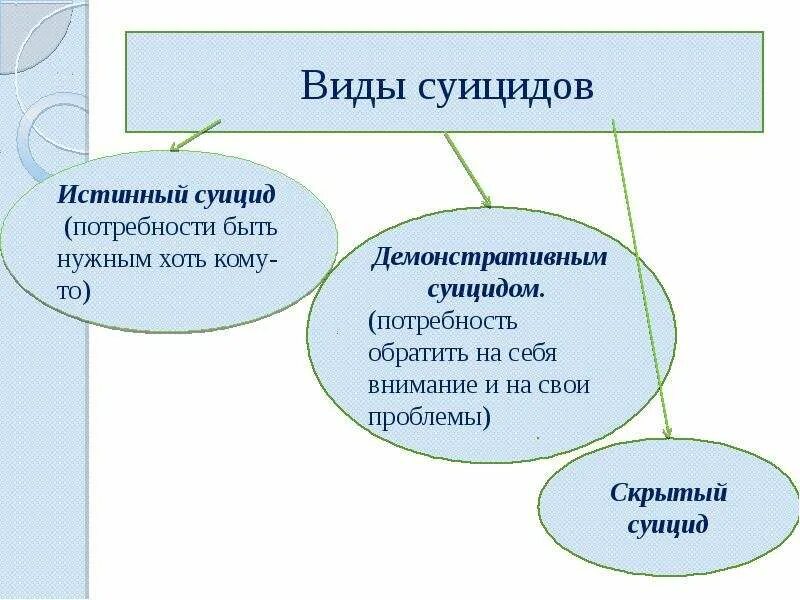 Виды суицидов

Истинный суицид
(потребности быть нужным хоть кому-то)

Демонстративным суицидом.
(потребность обратить на себя внимание и на свои проблемы)

Скрытый суицид